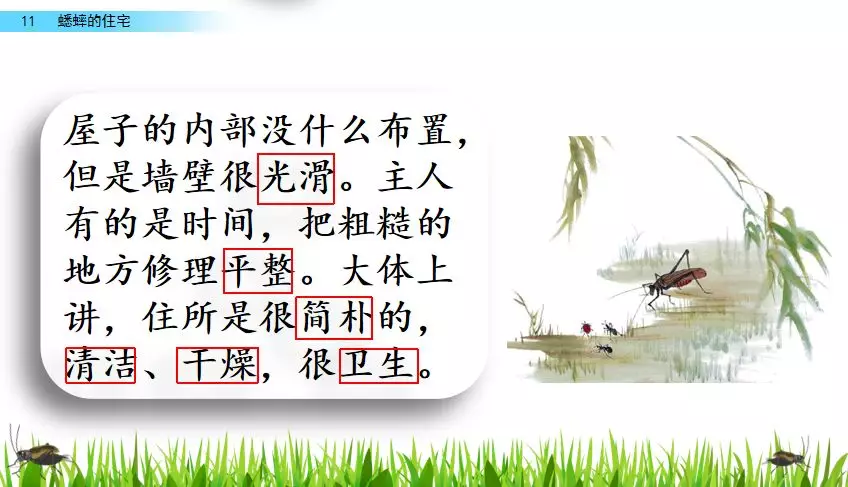 11 蟋蟀的住宅

屋子的内部没什么布置，但是墙壁很光滑。主人有的是时间，把粗糙的地方修理平整。大体上讲，住所是很简朴的，清洁、干燥，很卫生。